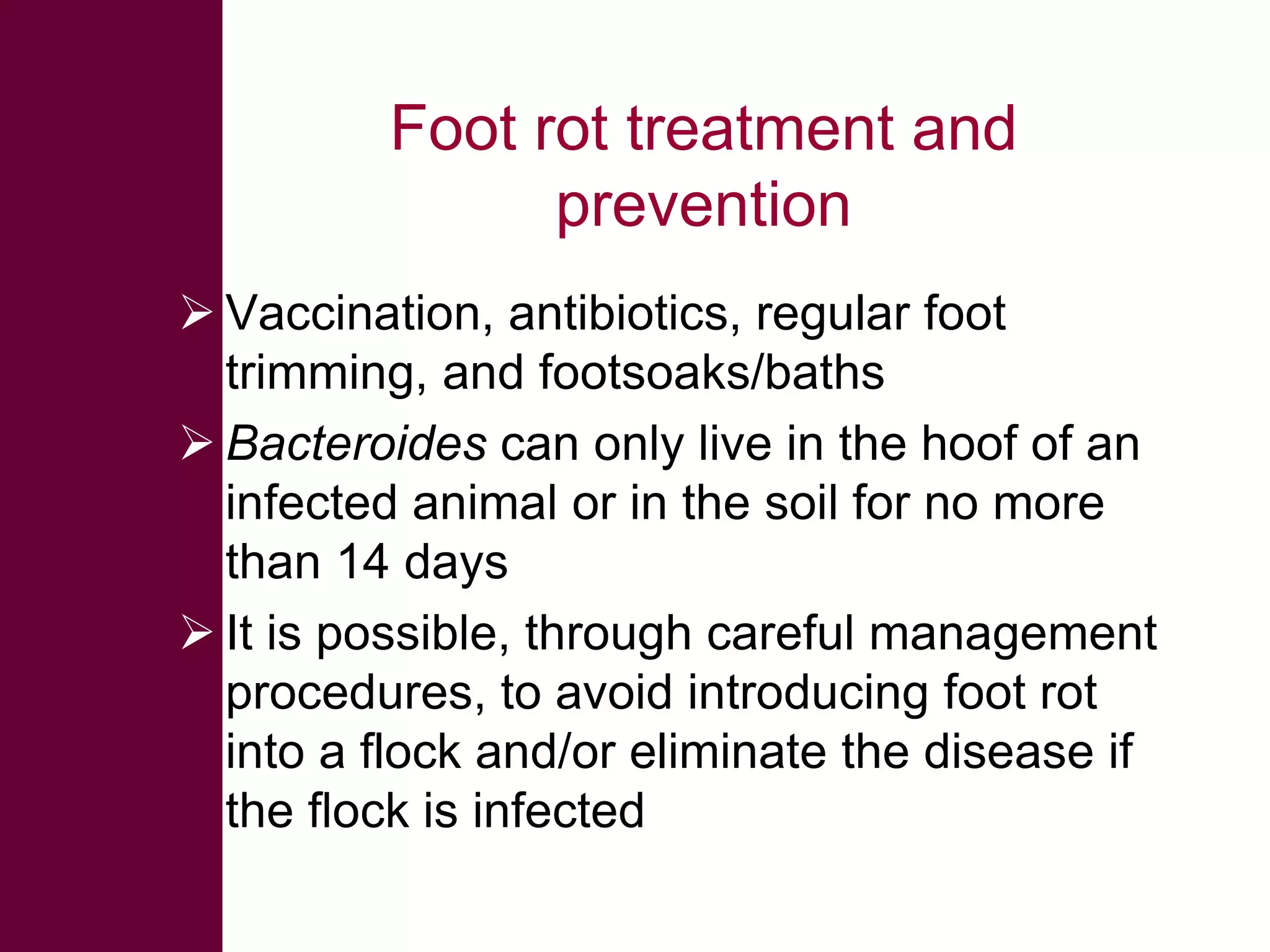 Foot rot treatment and prevention

➢ Vaccination, antibiotics, regular foot trimming, and footsoaks/baths

➢ Bacteroides can only live in the hoof of an infected animal or in the soil for no more than 14 days

➢ It is possible, through careful management procedures, to avoid introducing foot rot into a flock and/or eliminate the disease if the flock is infected